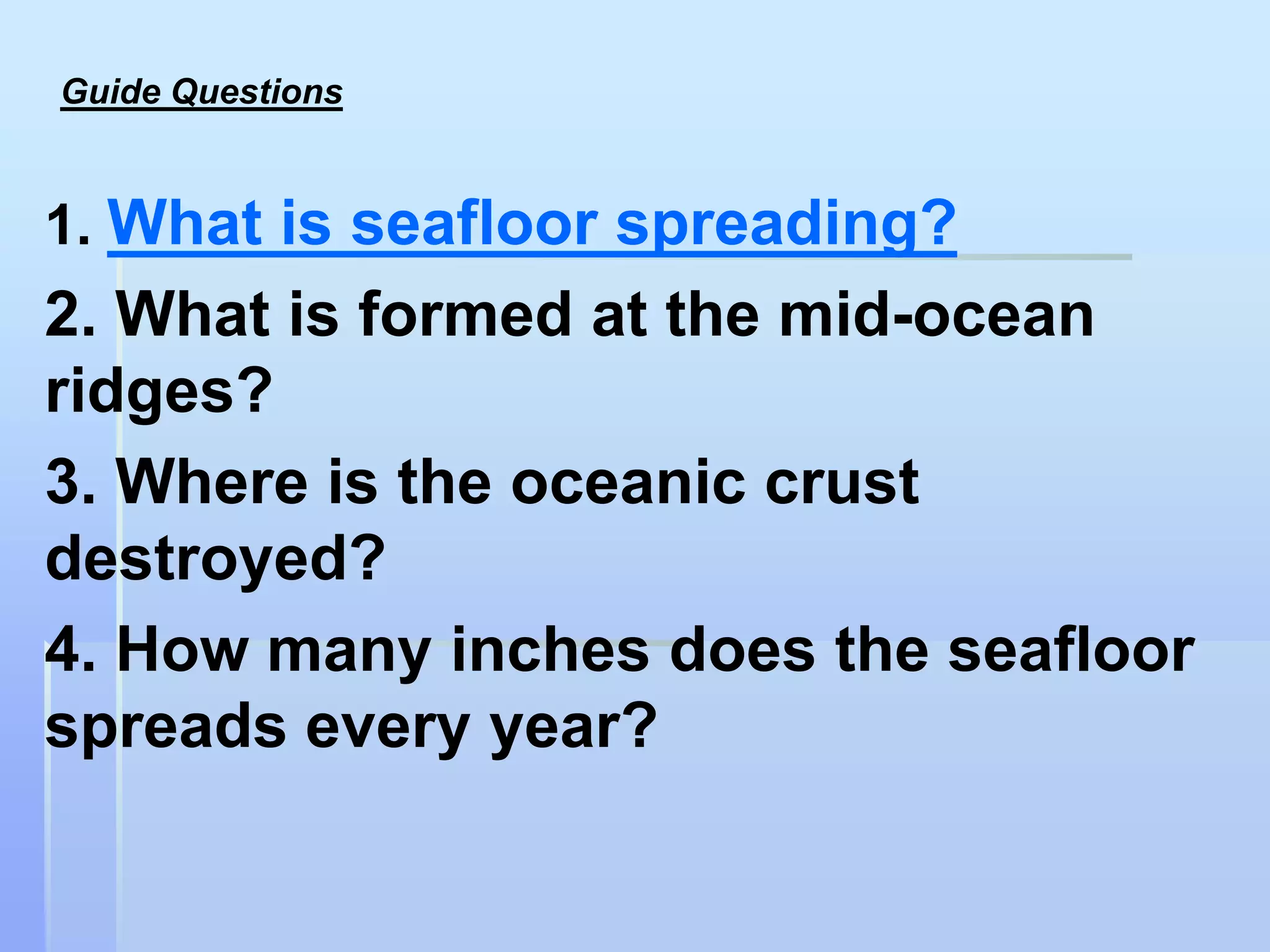 Guide Questions

1. What is seafloor spreading?

2. What is formed at the mid-ocean ridges?

3. Where is the oceanic crust destroyed?

4. How many inches does the seafloor spreads every year?